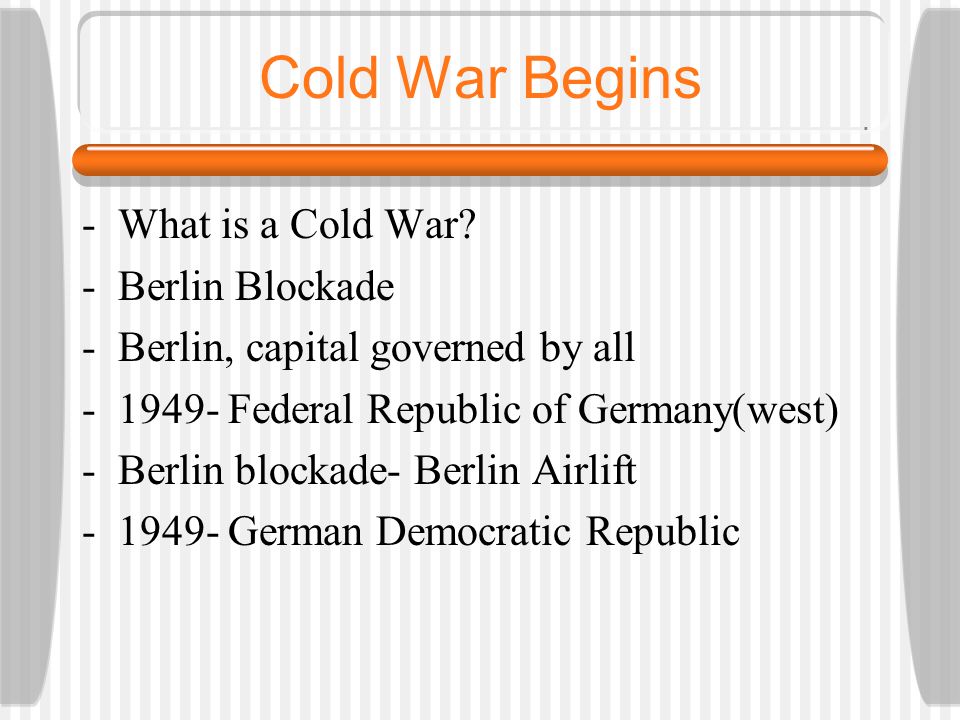 Cold War Begins

- What is a Cold War?
- Berlin Blockade
- Berlin, capital governed by all
- 1949- Federal Republic of Germany(west)
- Berlin blockade- Berlin Airlift
- 1949- German Democratic Republic